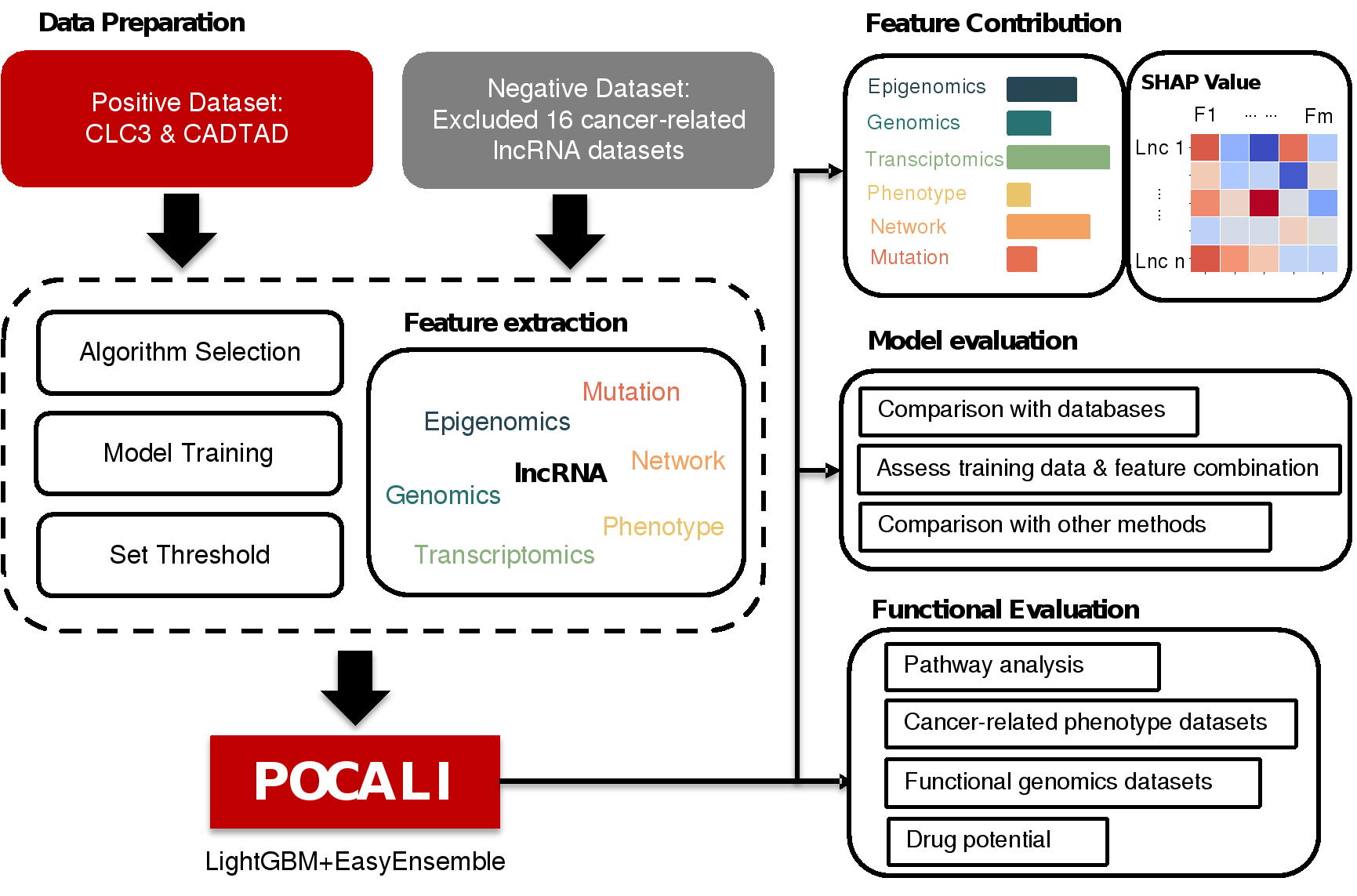 Data Preparation

Positive Dataset:
CLC3 & CADTAD

Negative Dataset:
Excluded 16 cancer-related lncRNA datasets

Algorithm Selection

Model Training

Set Threshold

Feature extraction

Mutation
Epigenomics
lncRNA
Network
Genomics
Phenotype
Transcriptomics

POCALI

LightGBM+EasyEnsemble

Feature Contribution

Epigenomics
Genomics
Transciptomics
Phenotype
Network
Mutation

SHAP Value
F1 ... ... Fm
Lnc 1
⋮
⋮
Lnc n

Model evaluation

Comparison with databases
Assess training data & feature combination
Comparison with other methods

Functional Evaluation

Pathway analysis
Cancer-related phenotype datasets
Functional genomics datasets
Drug potential